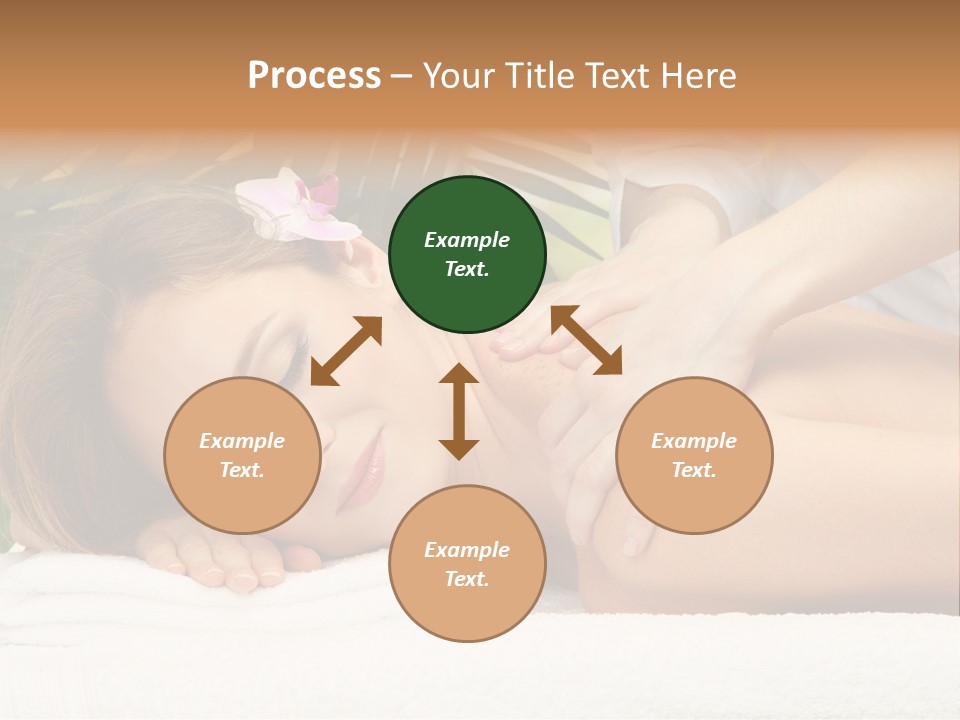 Process – Your Title Text Here

Example Text.

Example Text.

Example Text.

Example Text.